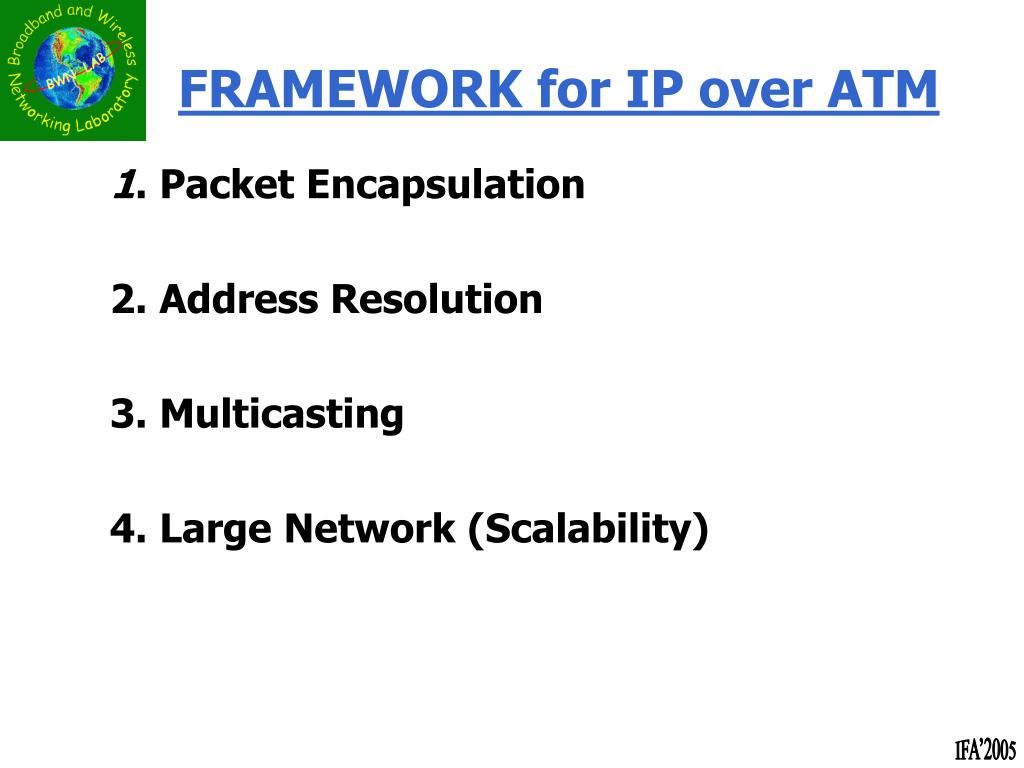 Broadband and Wireless Networking Laboratory
BWN-LAB

FRAMEWORK for IP over ATM

1. Packet Encapsulation

2. Address Resolution

3. Multicasting

4. Large Network (Scalability)

IFA'2005